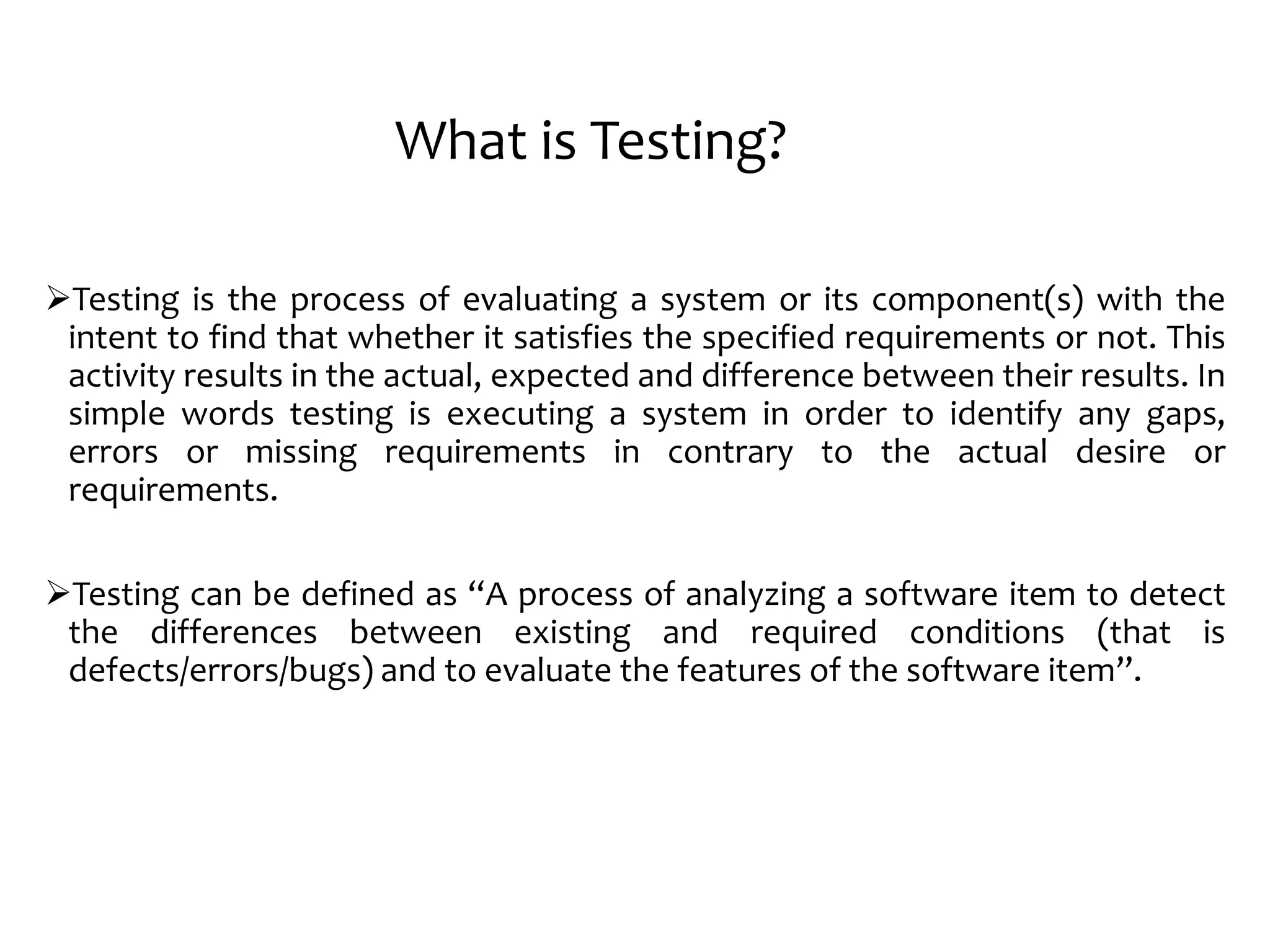 What is Testing?

➢Testing is the process of evaluating a system or its component(s) with the intent to find that whether it satisfies the specified requirements or not. This activity results in the actual, expected and difference between their results. In simple words testing is executing a system in order to identify any gaps, errors or missing requirements in contrary to the actual desire or requirements.

➢Testing can be defined as “A process of analyzing a software item to detect the differences between existing and required conditions (that is defects/errors/bugs) and to evaluate the features of the software item”.